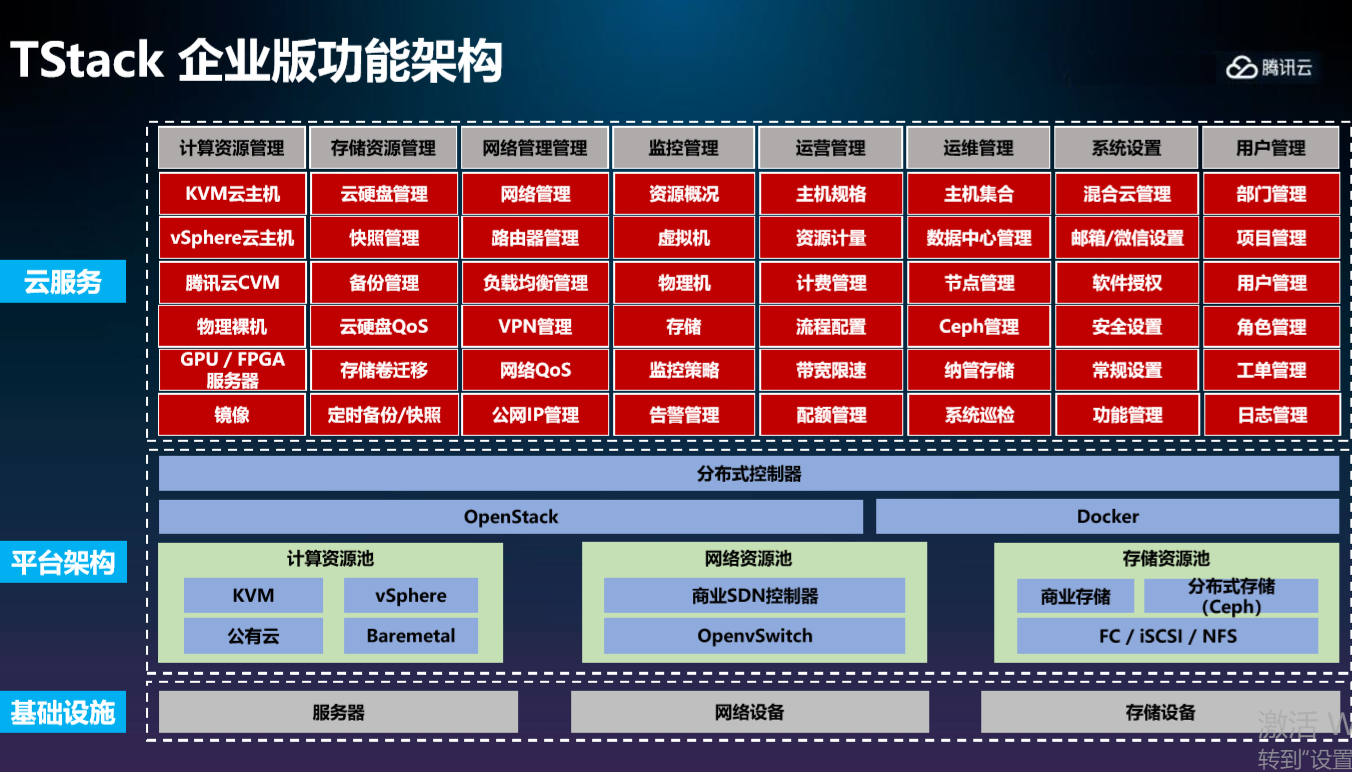 TStack 企业版功能架构

腾讯云

云服务

| 计算资源管理 | 存储资源管理 | 网络管理管理 | 监控管理 | 运营管理 | 运维管理 | 系统设置 | 用户管理 |
|---|---|---|---|---|---|---|---|
| KVM云主机 | 云硬盘管理 | 网络管理 | 资源概况 | 主机规格 | 主机集合 | 混合云管理 | 部门管理 |
| vSphere云主机 | 快照管理 | 路由器管理 | 虚拟机 | 资源计量 | 数据中心管理 | 邮箱/微信设置 | 项目管理 |
| 腾讯云CVM | 备份管理 | 负载均衡管理 | 物理机 | 计费管理 | 节点管理 | 软件授权 | 用户管理 |
| 物理裸机 | 云硬盘QoS | VPN管理 | 存储 | 流程配置 | Ceph管理 | 安全设置 | 角色管理 |
| GPU / FPGA 服务器 | 存储卷迁移 | 网络QoS | 监控策略 | 带宽限速 | 纳管存储 | 常规设置 | 工单管理 |
| 镜像 | 定时备份/快照 | 公网IP管理 | 告警管理 | 配额管理 | 系统巡检 | 功能管理 | 日志管理 |

平台架构

分布式控制器

OpenStack

Docker

计算资源池

KVM

vSphere

公有云

Baremetal

网络资源池

商业SDN控制器

OpenvSwitch

存储资源池

商业存储

分布式存储 (Ceph)

FC / iSCSI / NFS

基础设施

服务器

网络设备

存储设备

激活 W
转到"设置